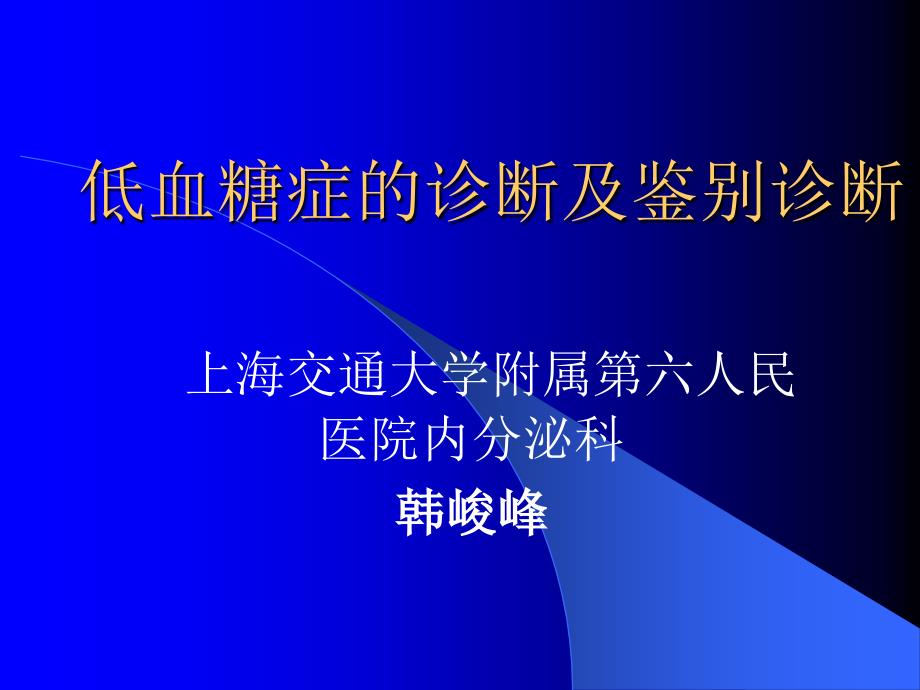 低血糖症的诊断及鉴别诊断

上海交通大学附属第六人民医院内分泌科

韩峻峰